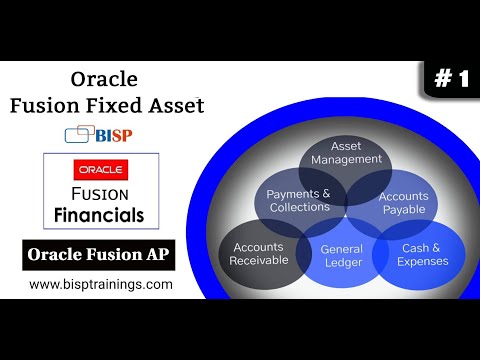 Oracle
Fusion Fixed Asset

BISP

ORACLE
FUSION
Financials

Oracle Fusion AP

www.bisptrainings.com

# 1

Asset Management

Payments & Collections

Accounts Payable

Accounts Receivable

General Ledger

Cash & Expenses